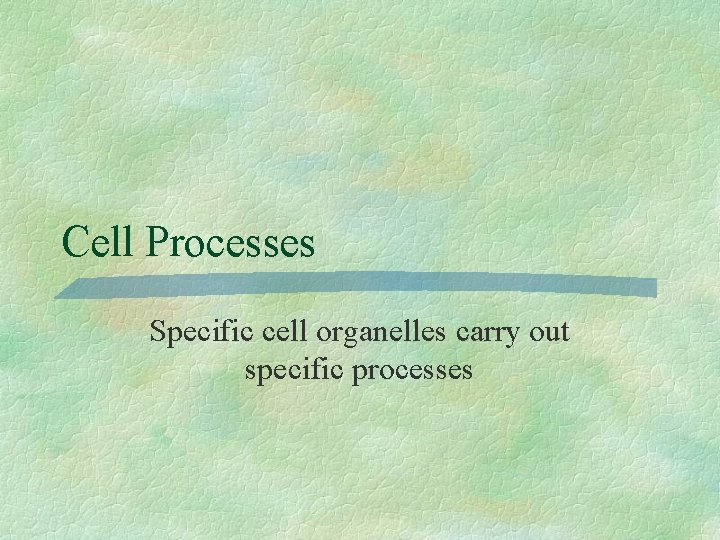 Cell Processes

Specific cell organelles carry out specific processes